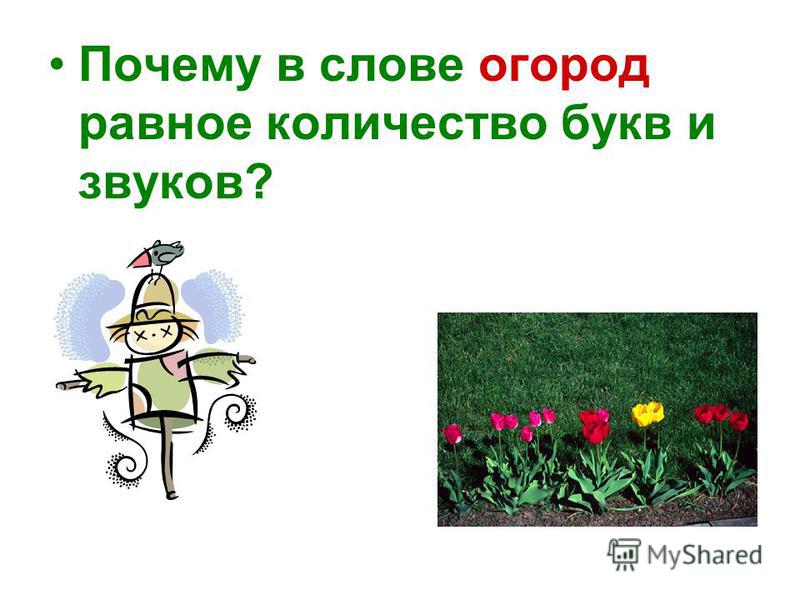 • Почему в слове огород равное количество букв и звуков?

MyShared